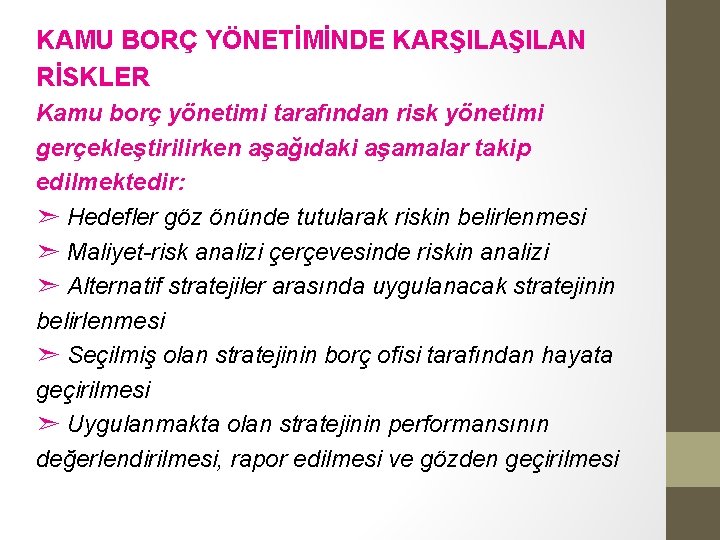 KAMU BORÇ YÖNETİMİNDE KARŞILAŞILAN RİSKLER

Kamu borç yönetimi tarafından risk yönetimi gerçekleştirilirken aşağıdaki aşamalar takip edilmektedir:

➢ Hedefler göz önünde tutularak riskin belirlenmesi
➢ Maliyet-risk analizi çerçevesinde riskin analizi
➢ Alternatif stratejiler arasında uygulanacak stratejinin belirlenmesi
➢ Seçilmiş olan stratejinin borç ofisi tarafından hayata geçirilmesi
➢ Uygulanmakta olan stratejinin performansının değerlendirilmesi, rapor edilmesi ve gözden geçirilmesi